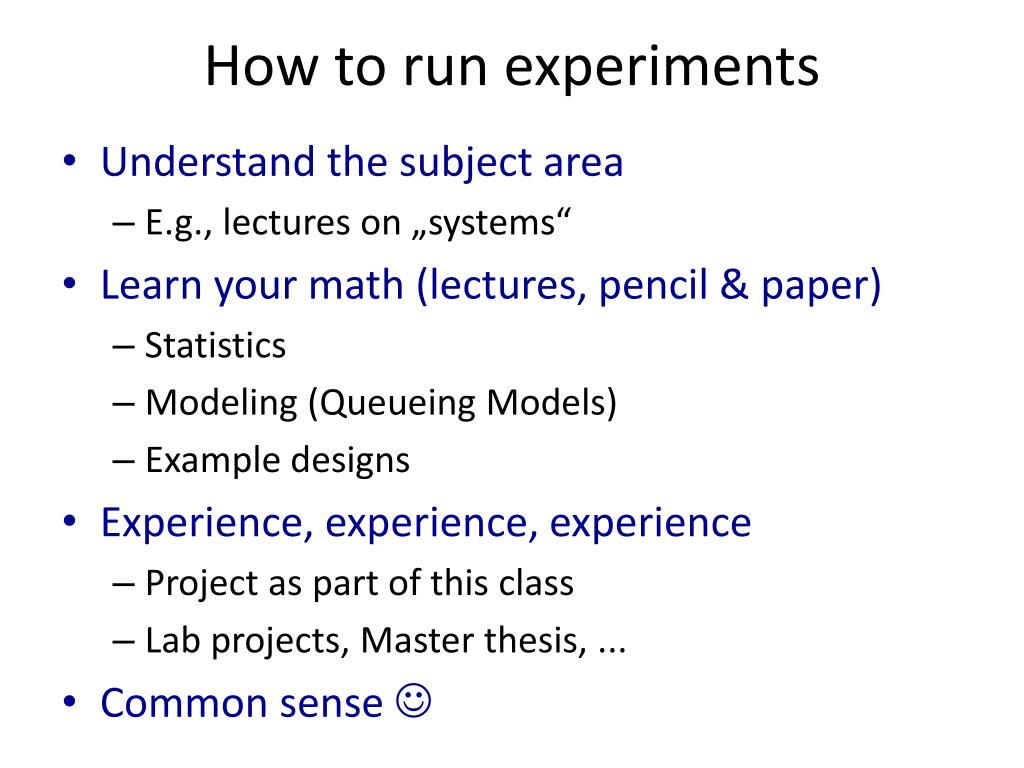 How to run experiments

• Understand the subject area
– E.g., lectures on „systems“
• Learn your math (lectures, pencil & paper)
– Statistics
– Modeling (Queueing Models)
– Example designs
• Experience, experience, experience
– Project as part of this class
– Lab projects, Master thesis, ...
• Common sense ☺